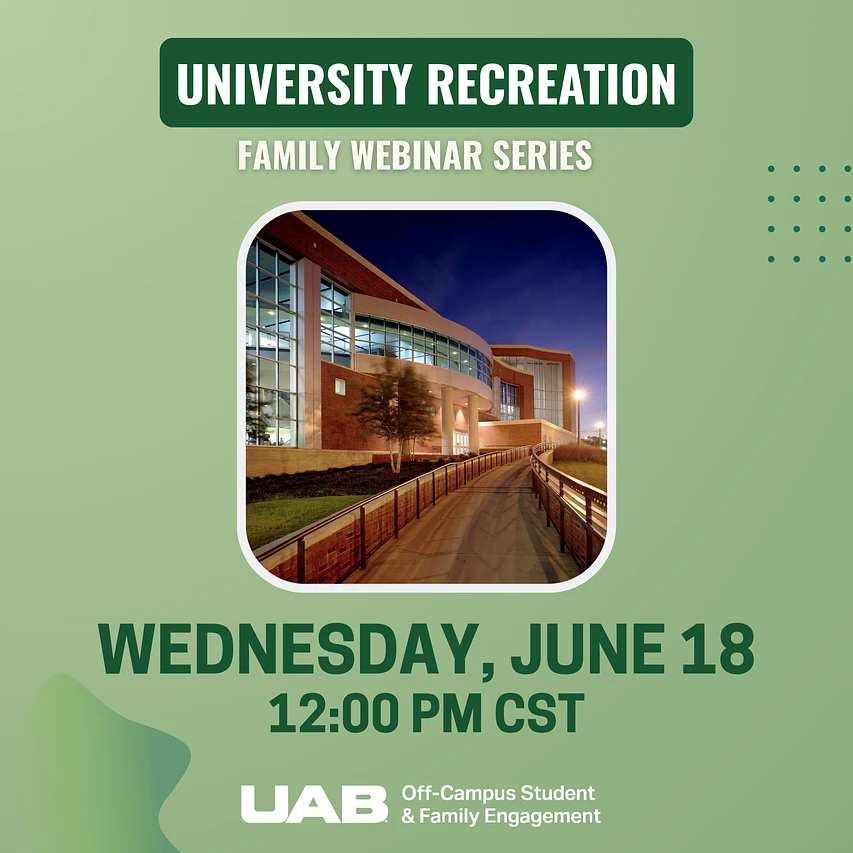 UNIVERSITY RECREATION
FAMILY WEBINAR SERIES

WEDNESDAY, JUNE 18
12:00 PM CST

UAB Off-Campus Student & Family Engagement